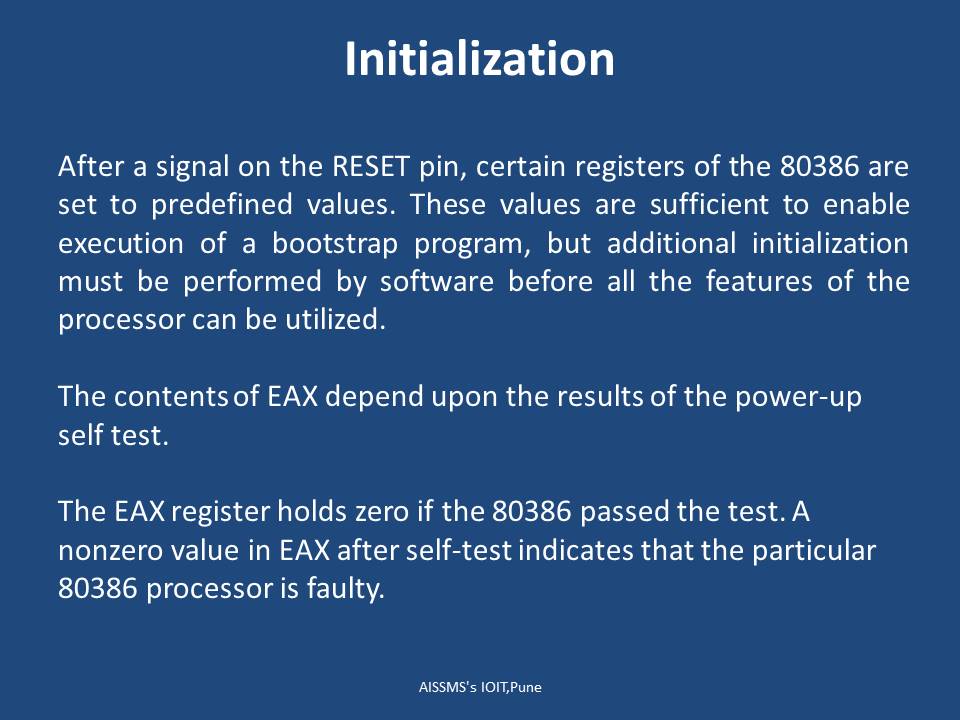 Initialization

After a signal on the RESET pin, certain registers of the 80386 are set to predefined values. These values are sufficient to enable execution of a bootstrap program, but additional initialization must be performed by software before all the features of the processor can be utilized.

The contents of EAX depend upon the results of the power-up self test.

The EAX register holds zero if the 80386 passed the test. A nonzero value in EAX after self-test indicates that the particular 80386 processor is faulty.

AISSMS's IOIT,Pune